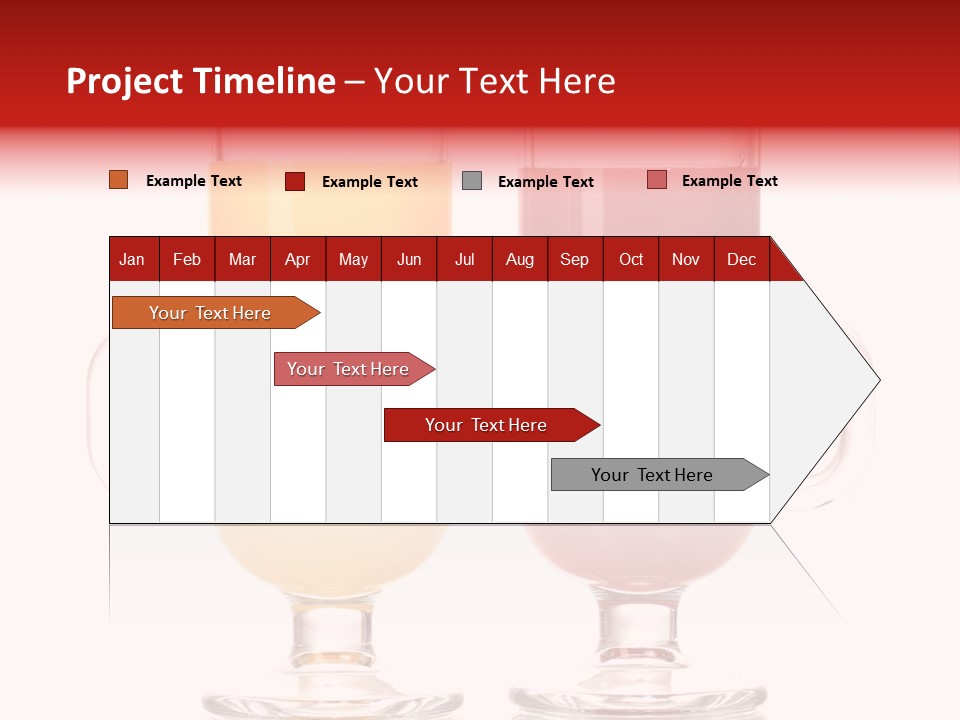 Project Timeline – Your Text Here

Example Text Example Text Example Text Example Text

| Jan | Feb | Mar | Apr | May | Jun | Jul | Aug | Sep | Oct | Nov | Dec |
|---|---|---|---|---|---|---|---|---|---|---|---|

Your Text Here

Your Text Here

Your Text Here

Your Text Here